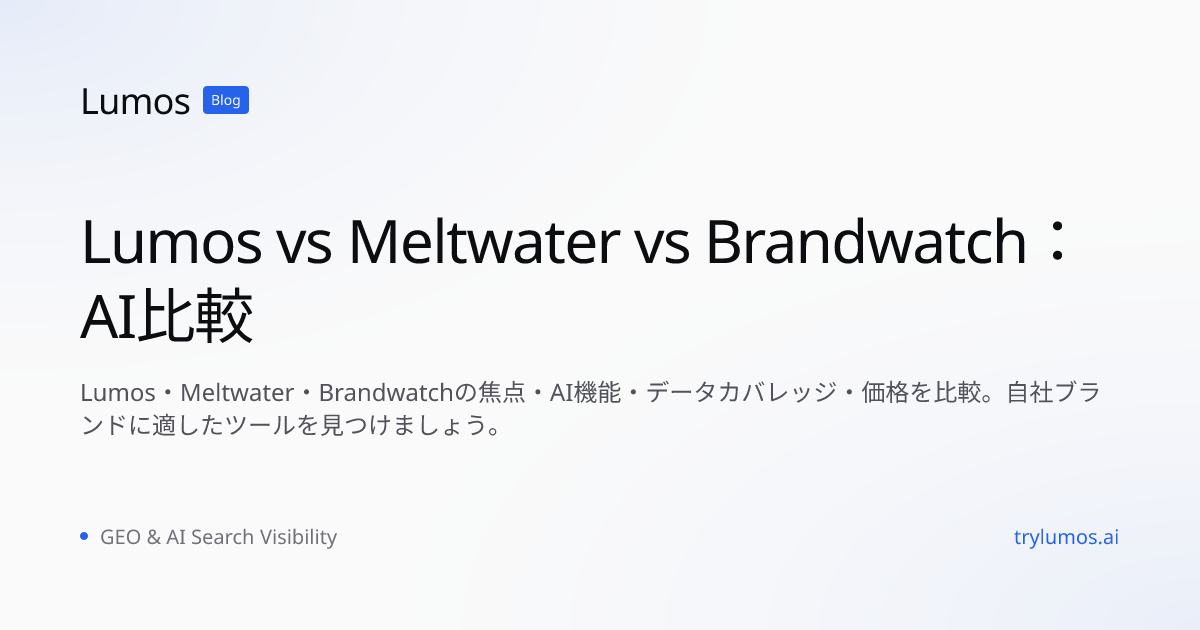 Lumos Blog

Lumos vs Meltwater vs Brandwatch：AI比較

Lumos・Meltwater・Brandwatchの焦点・AI機能・データカバレッジ・価格を比較。自社ブランドに適したツールを見つけましょう。

GEO & AI Search Visibility

trylumos.ai